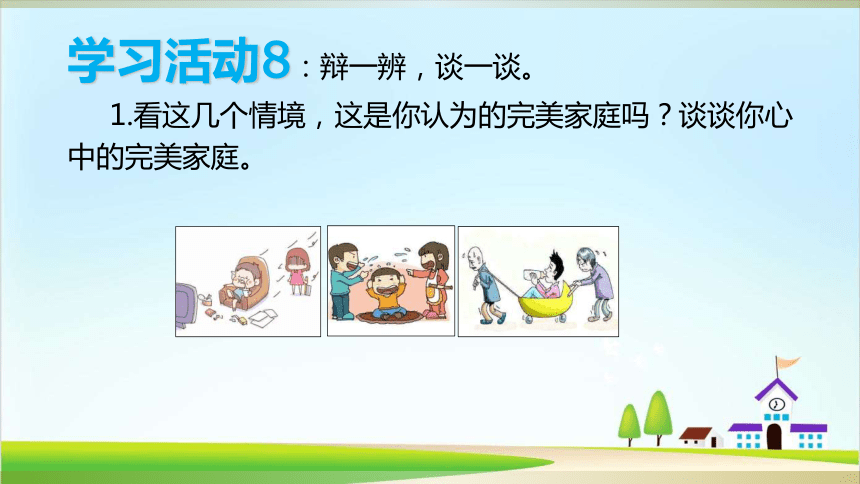 学习活动8：辩一辨，谈一谈。

1.看这几个情境，这是你认为的完美家庭吗？谈谈你心中的完美家庭。